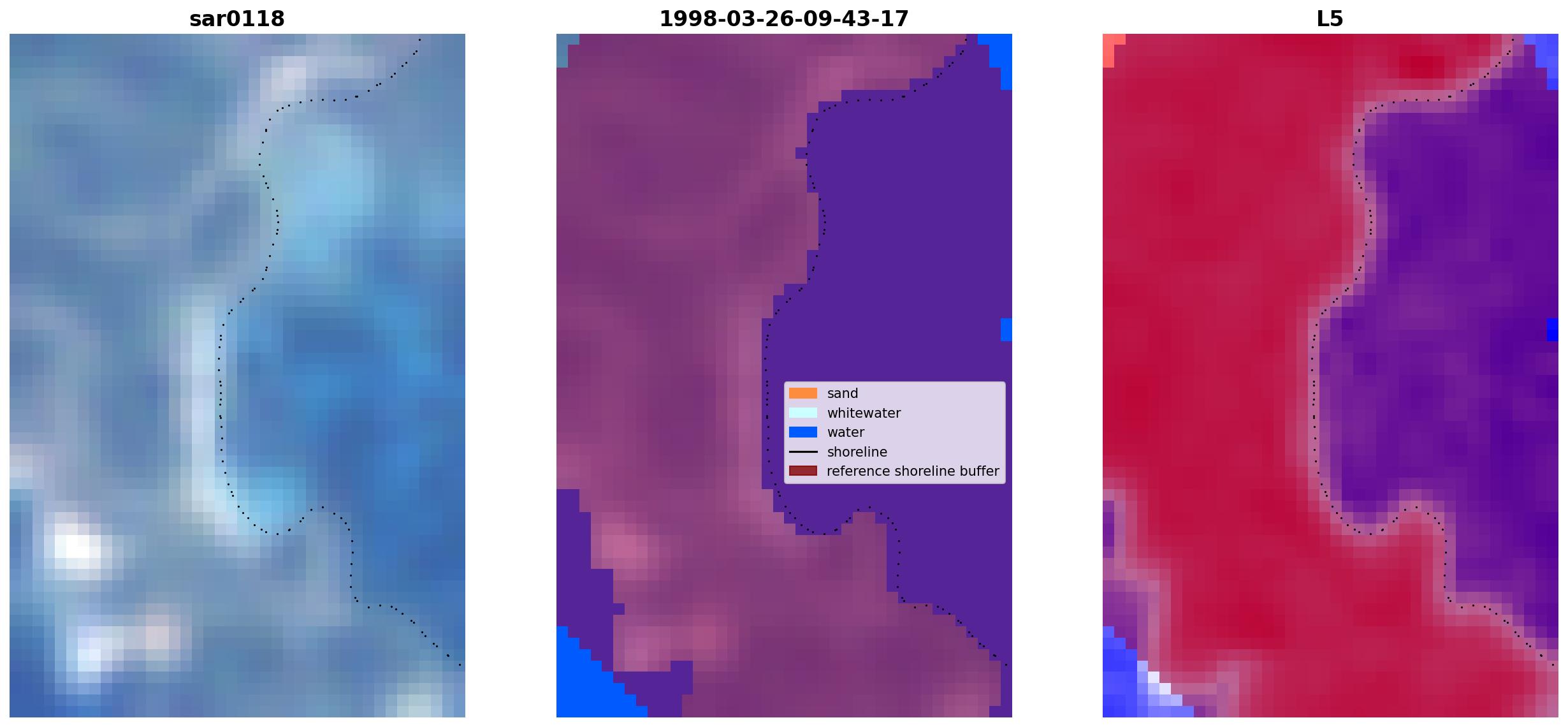 sar0118

1998-03-26-09-43-17

L5

sand
whitewater
water
shoreline
reference shoreline buffer